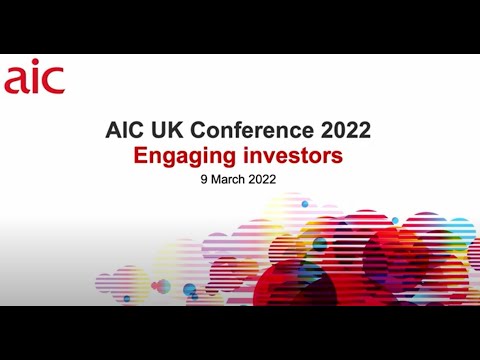 aic

AIC UK Conference 2022
Engaging investors
9 March 2022